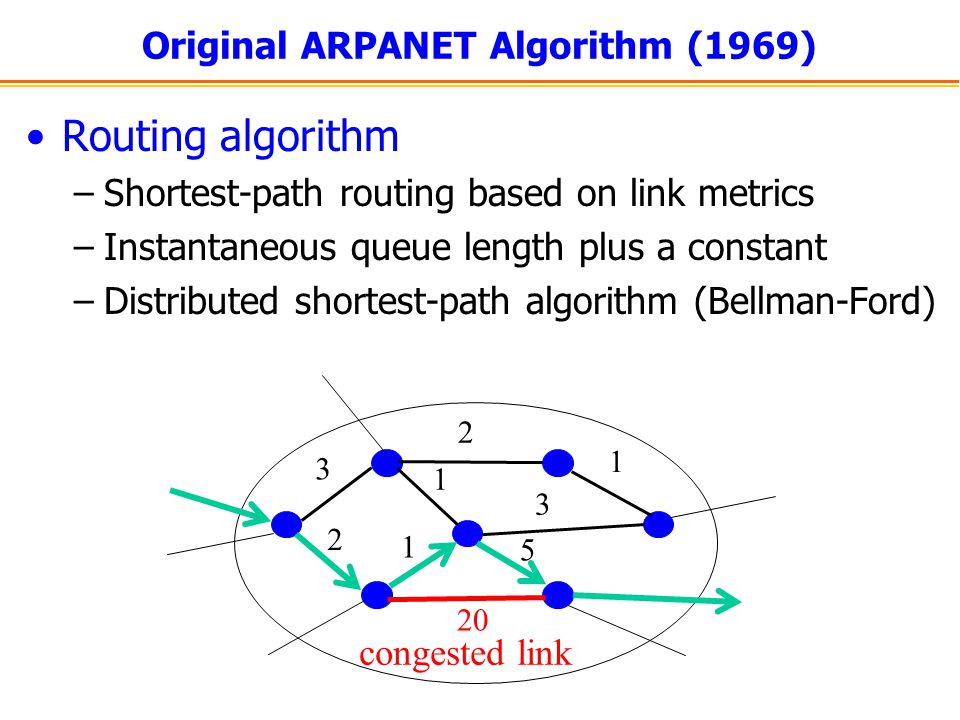 Original ARPANET Algorithm (1969)

• Routing algorithm
– Shortest-path routing based on link metrics
– Instantaneous queue length plus a constant
– Distributed shortest-path algorithm (Bellman-Ford)

2
3
1
1
3
2
1
5
20
congested link